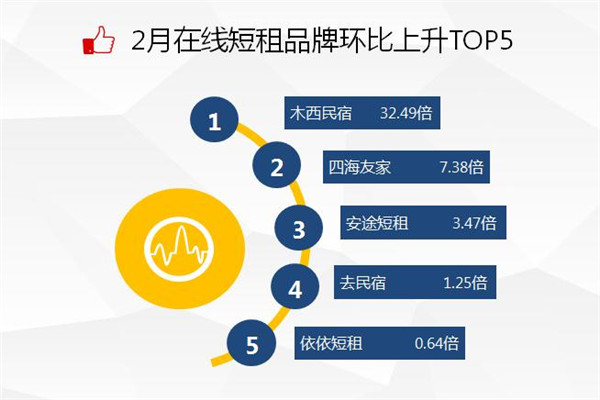 2月在线短租品牌环比上升TOP5

1 木西民宿 32.49倍

2 四海友家 7.38倍

3 安途短租 3.47倍

4 去民宿 1.25倍

5 依依短租 0.64倍